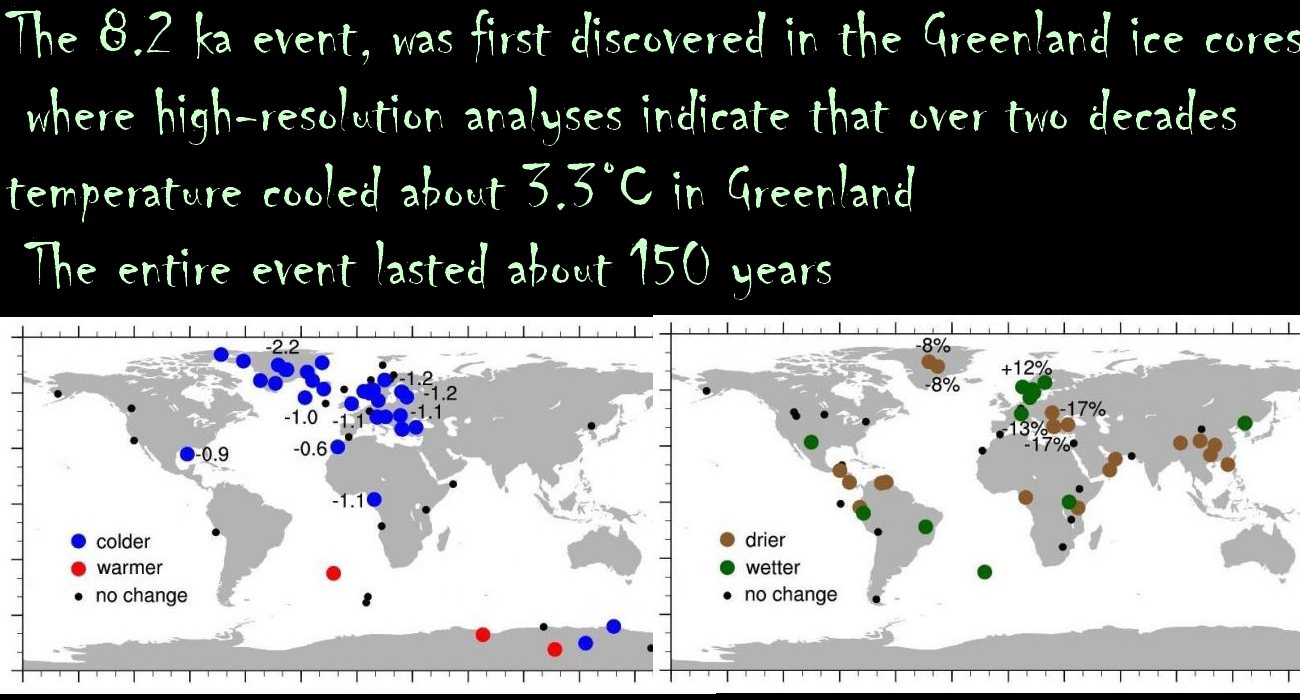 The 8.2 ka event, was first discovered in the Greenland ice cores where high-resolution analyses indicate that over two decades temperature cooled about 3.3°C in Greenland
The entire event lasted about 150 years

-2.2
-1.2
-1.2
-1.0
-1.1
-1.1
-0.6
-0.9
-1.1
colder
warmer
no change

-8%
-8%
+12%
-17%
-13%
-17%
drier
wetter
no change